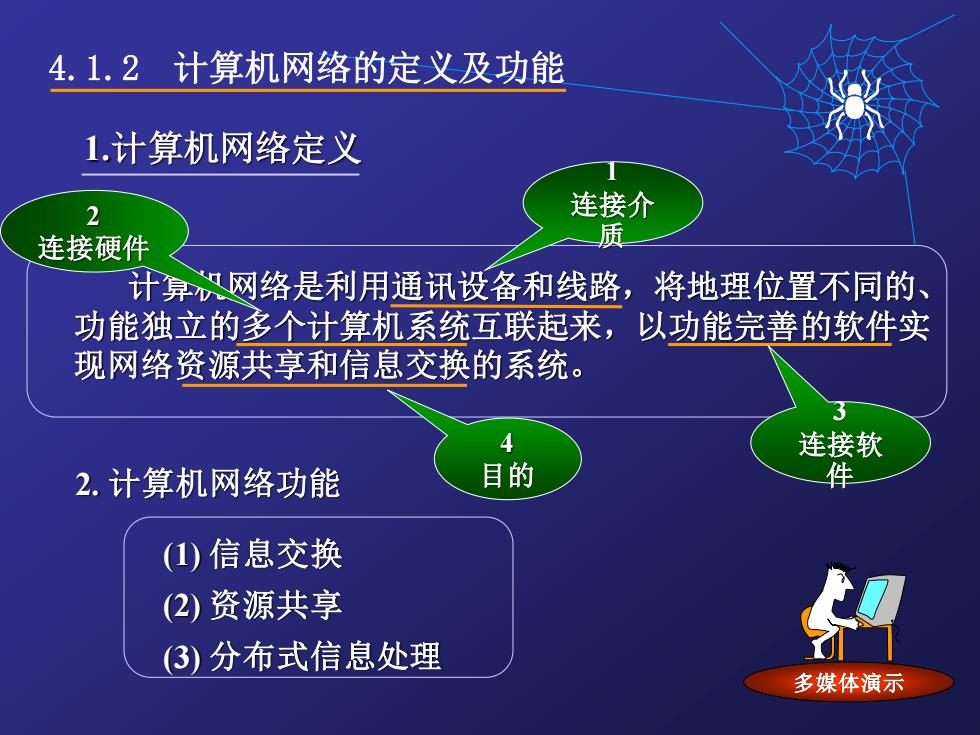 4.1.2 计算机网络的定义及功能

1.计算机网络定义

2
连接硬件

1
连接介质

计算机网络是利用通讯设备和线路，将地理位置不同的、功能独立的多个计算机系统互联起来，以功能完善的软件实现网络资源共享和信息交换的系统。

4
目的

3
连接软件

2. 计算机网络功能

(1) 信息交换
(2) 资源共享
(3) 分布式信息处理

多媒体演示